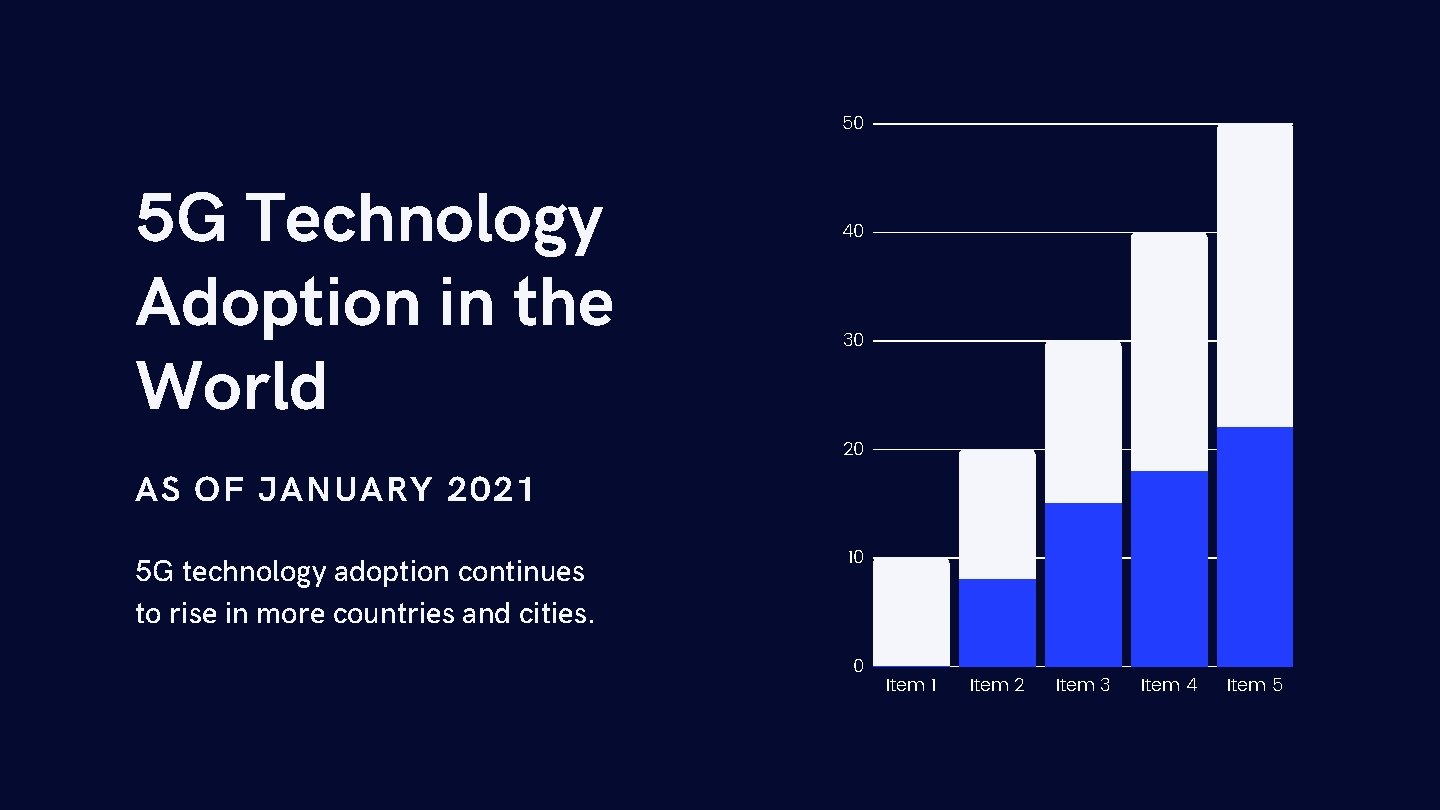 5G Technology Adoption in the World

AS OF JANUARY 2021

5G technology adoption continues to rise in more countries and cities.

50
40
30
20
10
0
Item 1 Item 2 Item 3 Item 4 Item 5